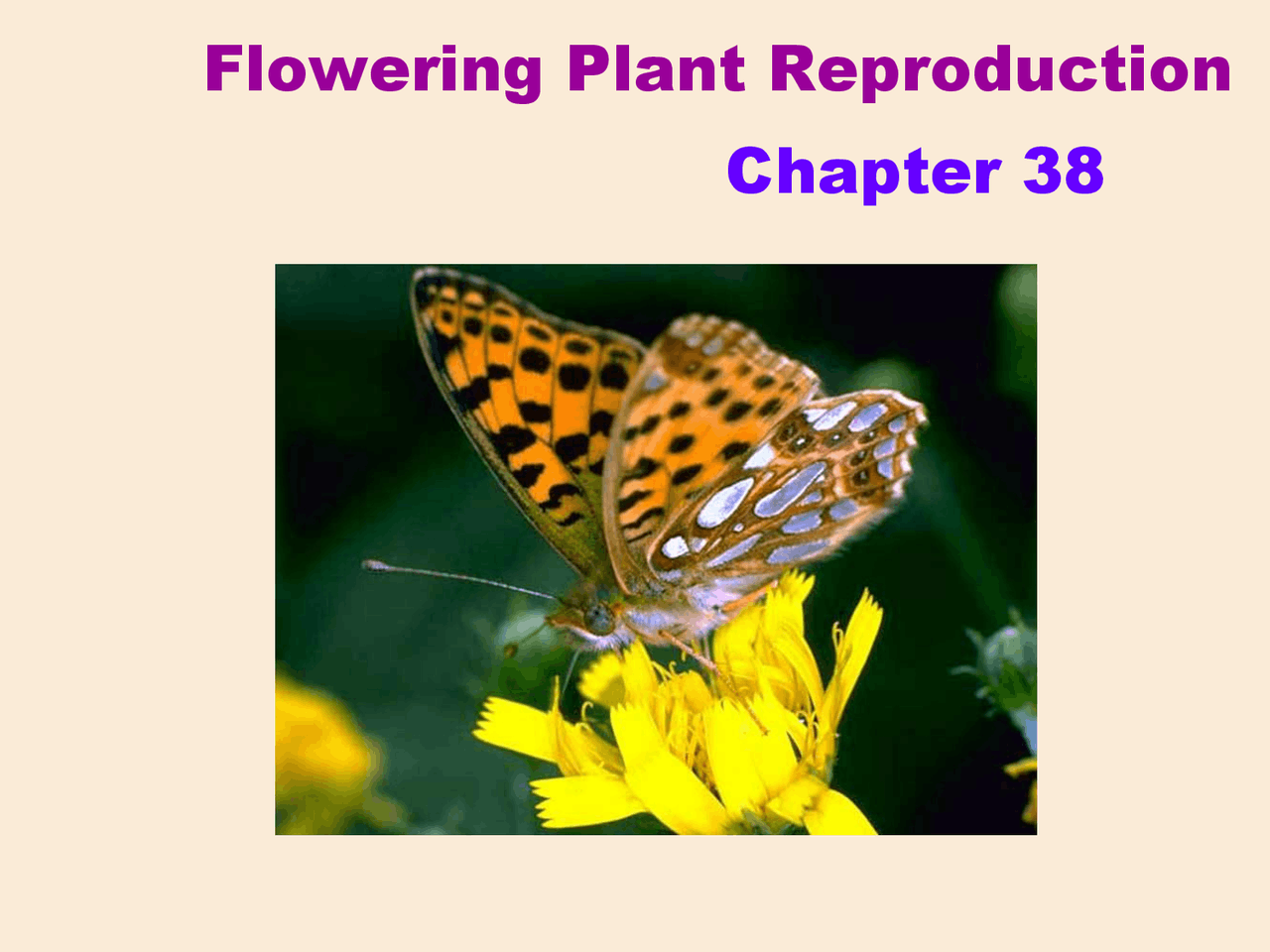 Flowering Plant Reproduction

Chapter 38